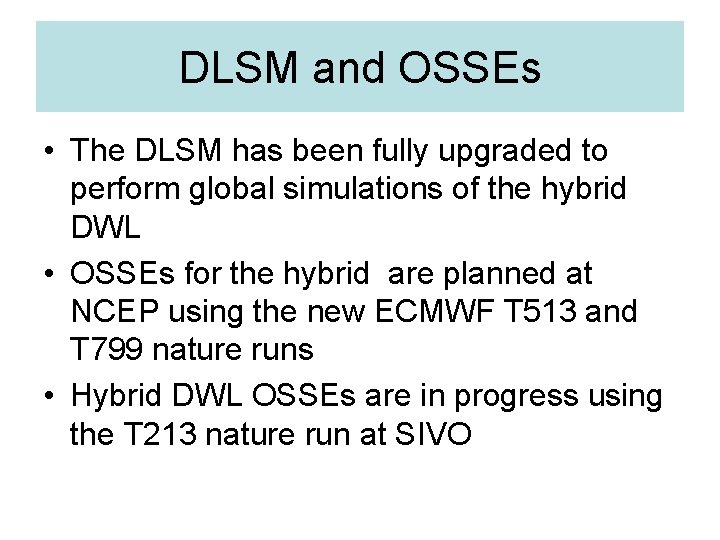 DLSM and OSSEs

• The DLSM has been fully upgraded to perform global simulations of the hybrid DWL

• OSSEs for the hybrid are planned at NCEP using the new ECMWF T513 and T799 nature runs

• Hybrid DWL OSSEs are in progress using the T213 nature run at SIVO